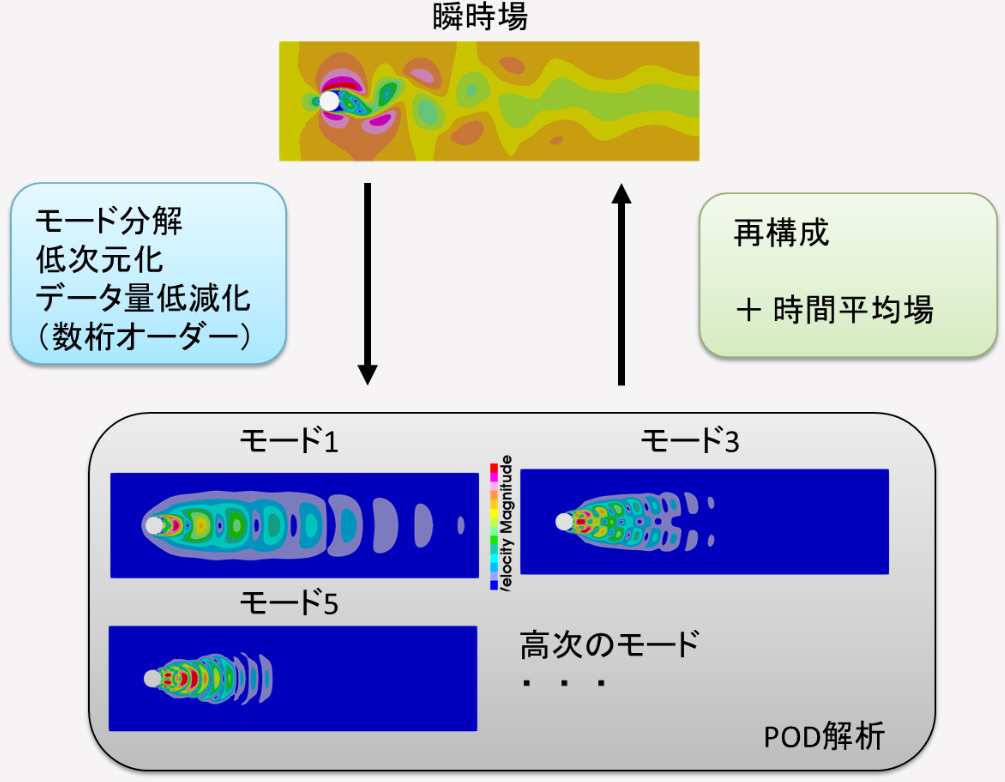 瞬時場

モード分解
低次元化
データ量低減化
（数桁オーダー）

再構成

＋ 時間平均場

モード1

Velocity Magnitude

モード3

モード5

高次のモード
・・・

POD解析